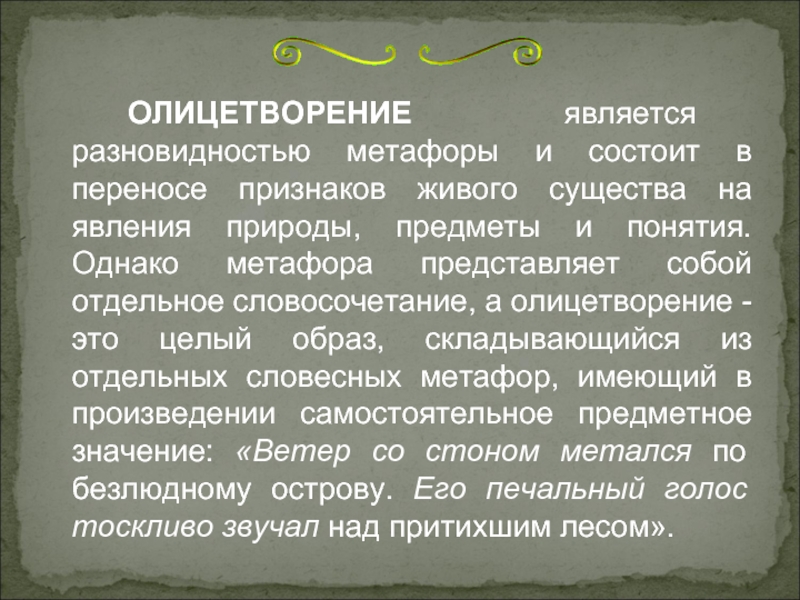 ОЛИЦЕТВОРЕНИЕ является разновидностью метафоры и состоит в переносе признаков живого существа на явления природы, предметы и понятия. Однако метафора представляет собой отдельное словосочетание, а олицетворение - это целый образ, складывающийся из отдельных словесных метафор, имеющий в произведении самостоятельное предметное значение: «Ветер со стоном метался по безлюдному острову. Его печальный голос тоскливо звучал над притихшим лесом».